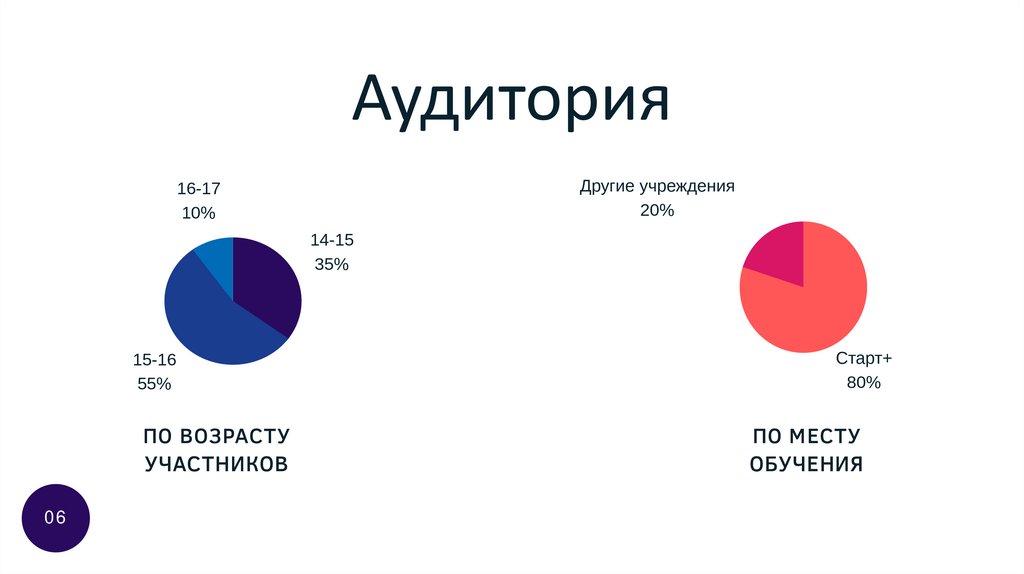 Аудитория

16-17
10%

14-15
35%

15-16
55%

ПО ВОЗРАСТУ УЧАСТНИКОВ

Другие учреждения
20%

Старт+
80%

ПО МЕСТУ ОБУЧЕНИЯ

06